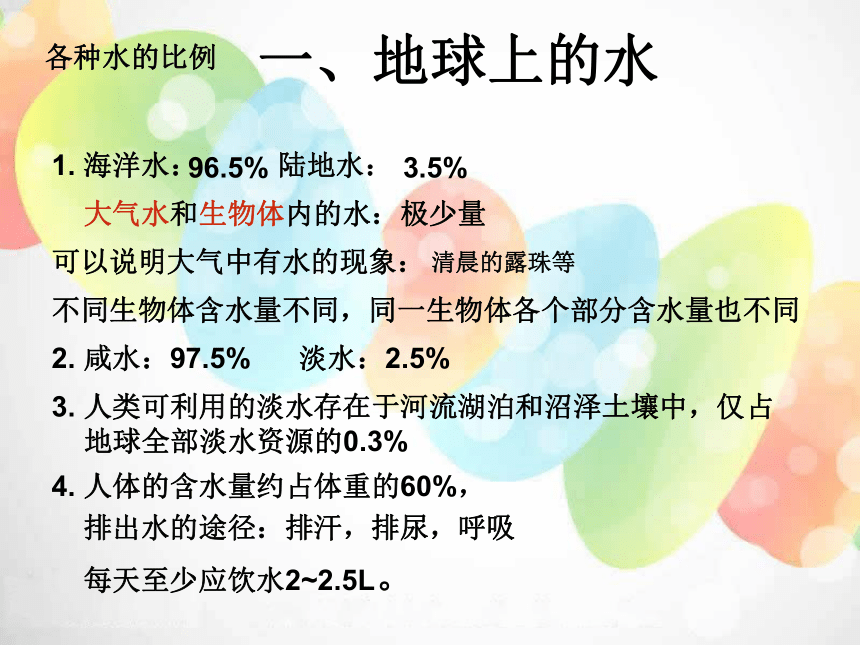 各种水的比例

一、地球上的水

1. 海洋水：96.5% 陆地水： 3.5%

大气水和生物体内的水：极少量

可以说明大气中有水的现象： 清晨的露珠等

不同生物体含水量不同，同一生物体各个部分含水量也不同

2. 咸水：97.5% 淡水：2.5%

3. 人类可利用的淡水存在于河流湖泊和沼泽土壤中，仅占地球全部淡水资源的0.3%

4. 人体的含水量约占体重的60%，

排出水的途径：排汗，排尿，呼吸

每天至少应饮水2~2.5L。